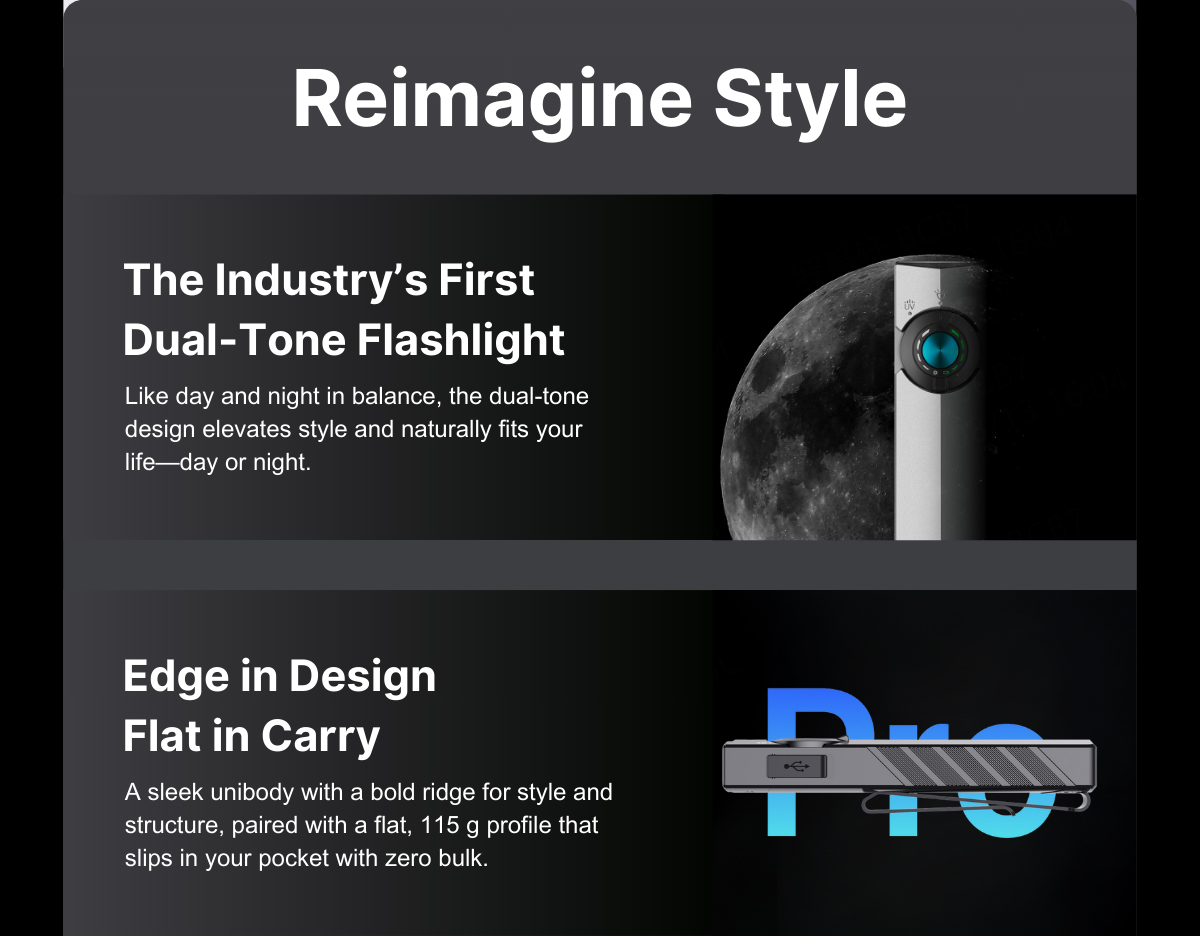 Reimagine Style

The Industry's First Dual-Tone Flashlight

Like day and night in balance, the dual-tone design elevates style and naturally fits your life—day or night.

Edge in Design Flat in Carry

A sleek unibody with a bold ridge for style and structure, paired with a flat, 115 g profile that slips in your pocket with zero bulk.

Pro